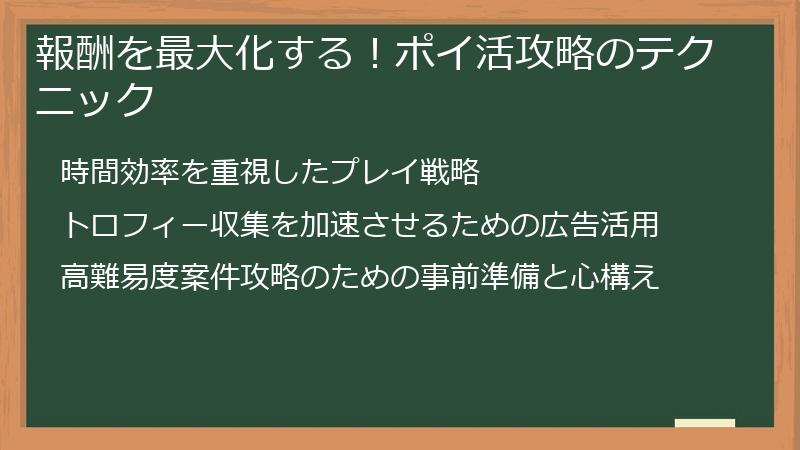 報酬を最大化する！ポイ活攻略のテクニック

時間効率を重視したプレイ戦略

トロフィー収集を加速させるための広告活用

高難易度案件攻略のための事前準備と心構え